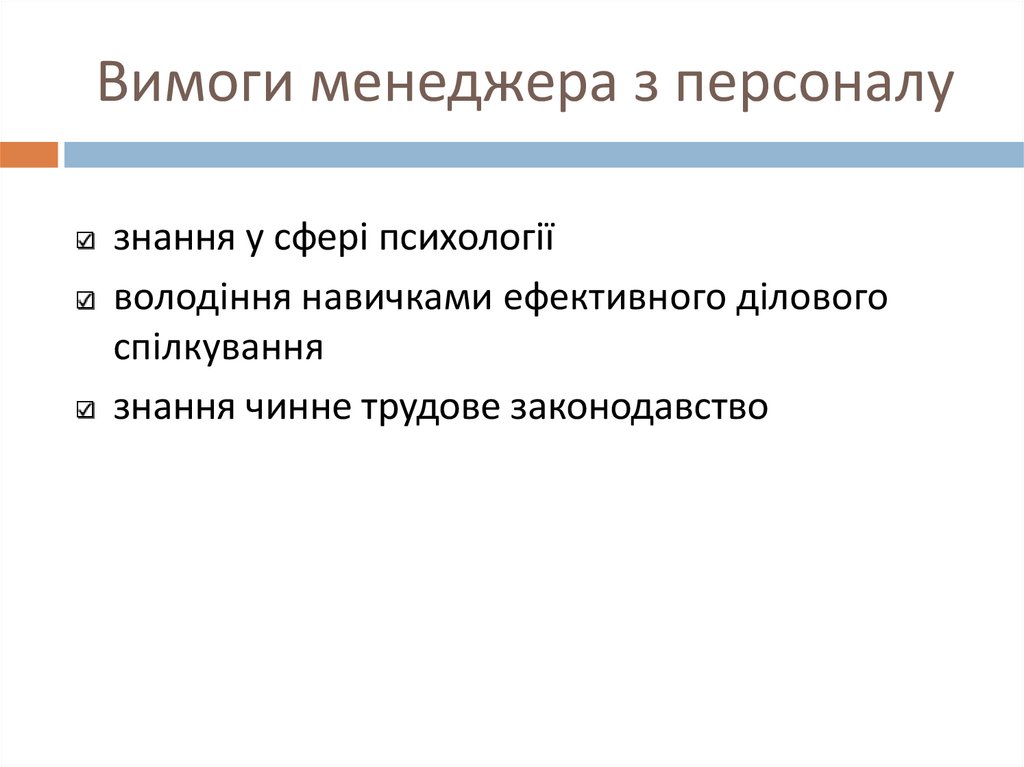 Вимоги менеджера з персоналу

☑ знання у сфері психології

☑ володіння навичками ефективного ділового спілкування

☑ знання чинне трудове законодавство